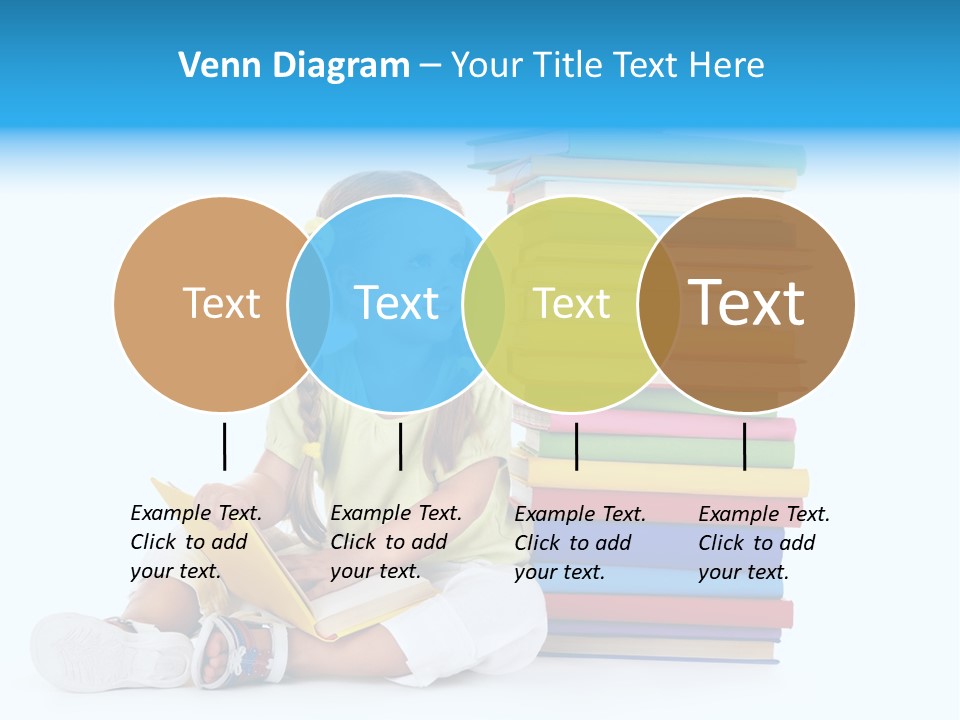 Venn Diagram – Your Title Text Here

Text

Text

Text

Text

Example Text. Click to add your text.

Example Text. Click to add your text.

Example Text. Click to add your text.

Example Text. Click to add your text.